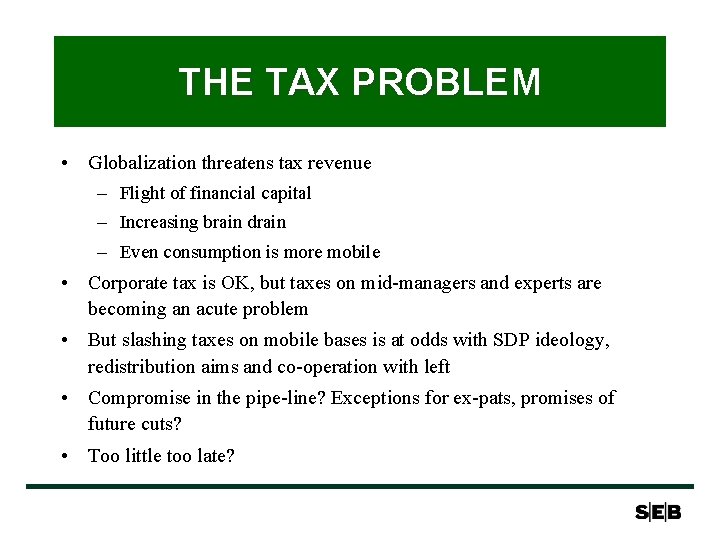 THE TAX PROBLEM

• Globalization threatens tax revenue
– Flight of financial capital
– Increasing brain drain
– Even consumption is more mobile

• Corporate tax is OK, but taxes on mid-managers and experts are becoming an acute problem

• But slashing taxes on mobile bases is at odds with SDP ideology, redistribution aims and co-operation with left

• Compromise in the pipe-line? Exceptions for ex-pats, promises of future cuts?

• Too little too late?

S|E|B